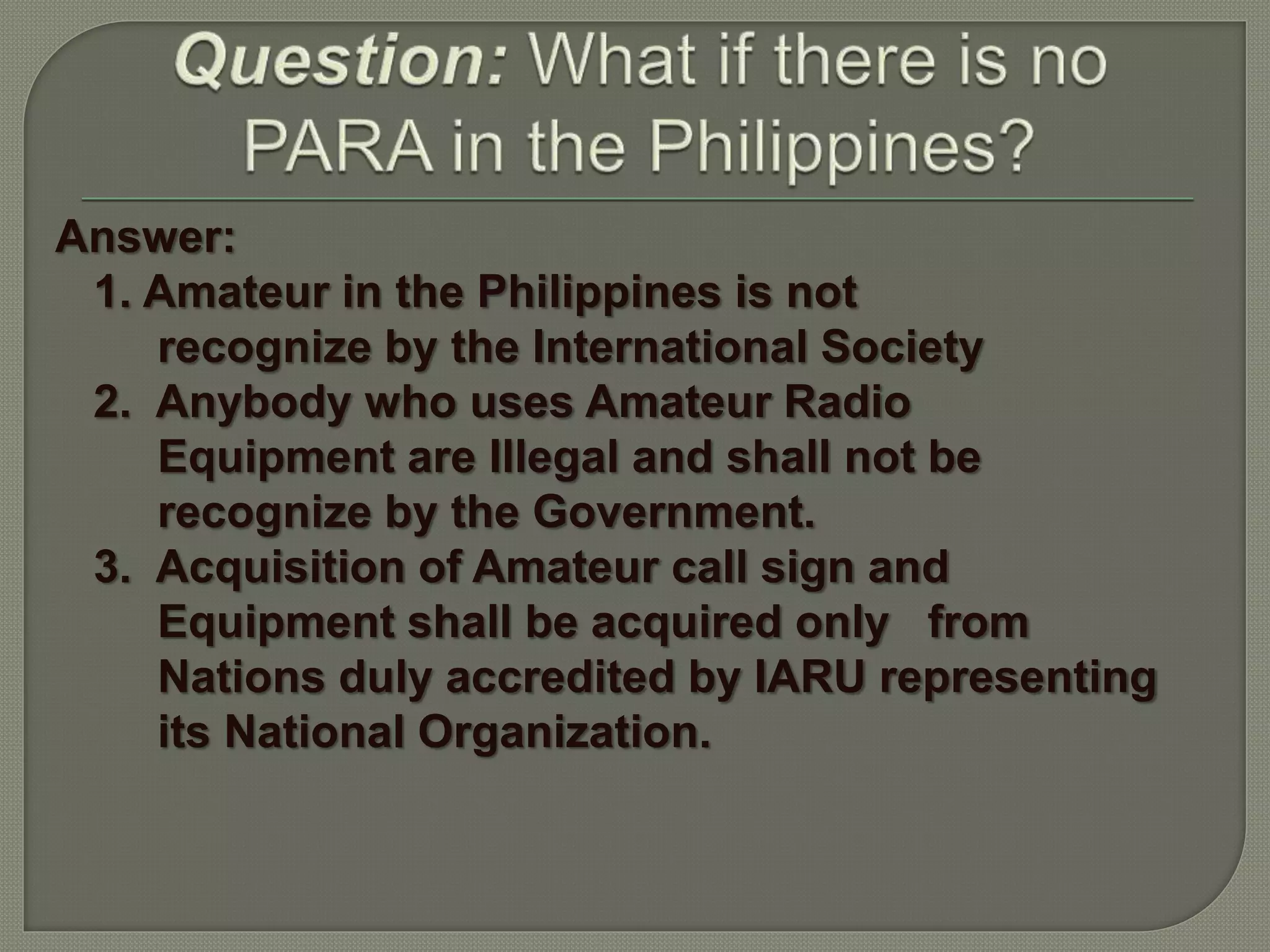 Question: What if there is no PARA in the Philippines?

Answer:

1. Amateur in the Philippines is not recognize by the International Society
2. Anybody who uses Amateur Radio Equipment are Illegal and shall not be recognize by the Government.
3. Acquisition of Amateur call sign and Equipment shall be acquired only from Nations duly accredited by IARU representing its National Organization.